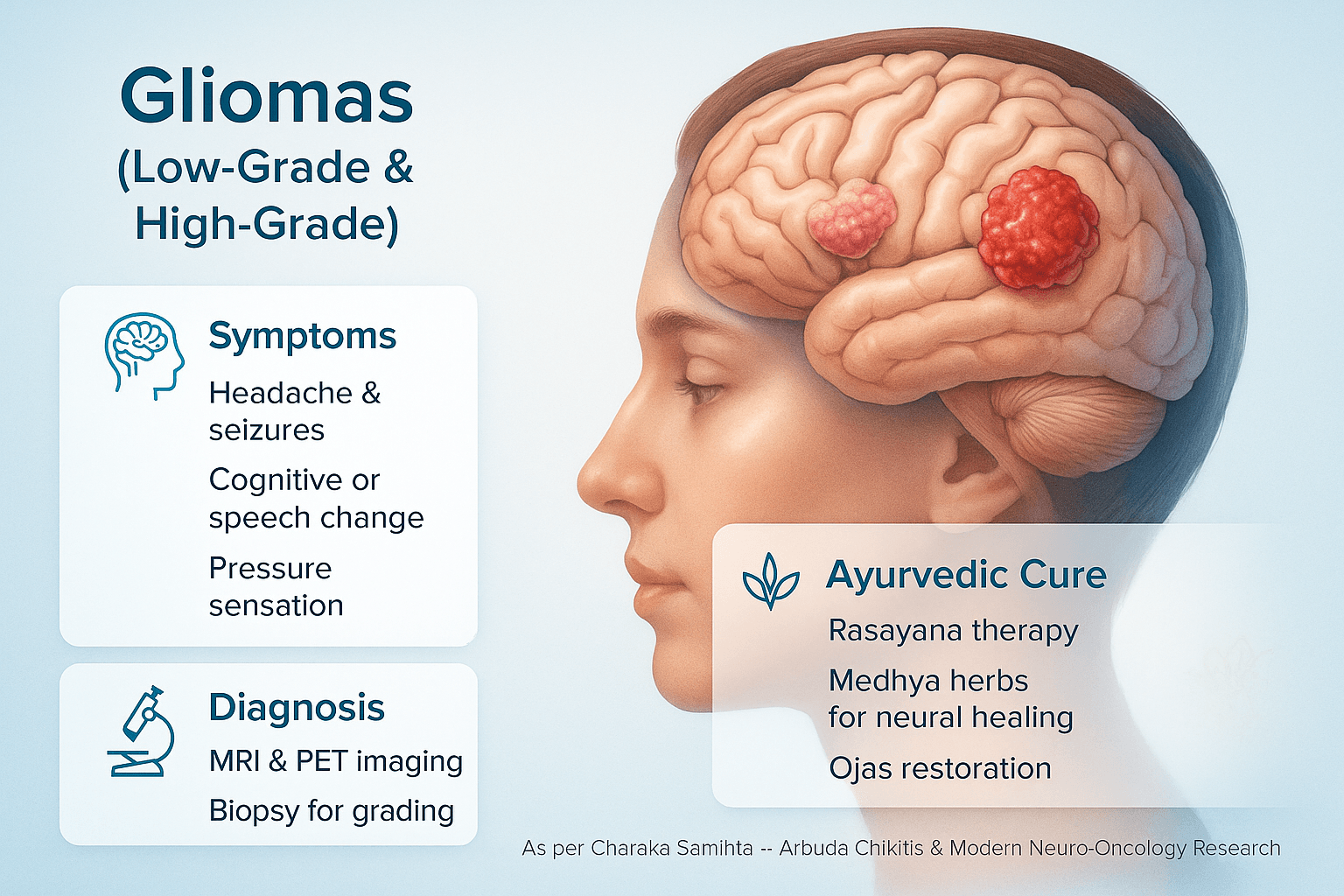 Gliomas
(Low-Grade & High-Grade)

Symptoms

Headache & seizures

Cognitive or speech change

Pressure sensation

Diagnosis

MRI & PET imaging

Biopsy for grading

Ayurvedic Cure

Rasayana therapy

Medhya herbs for neural healing

Ojas restoration

As per Charaka Samihta -- Arbuda Chikitis & Modern Neuro-Oncology Research